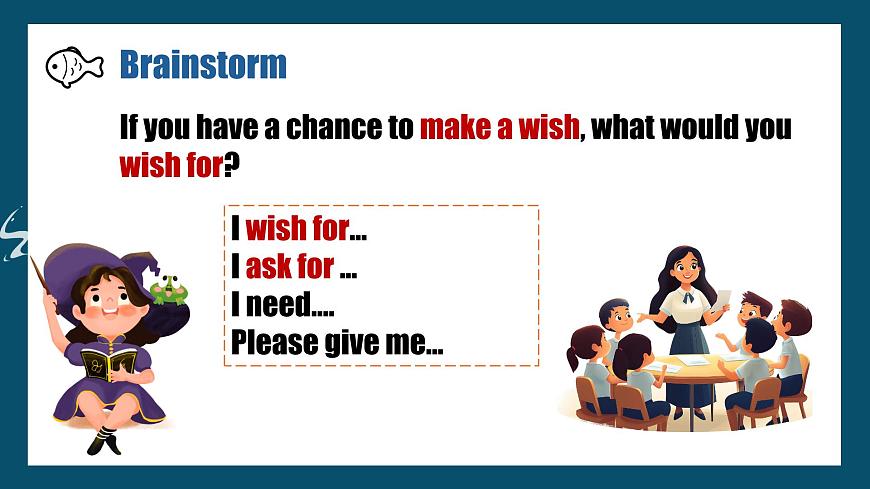 Brainstorm

If you have a chance to make a wish, what would you wish for?

I wish for...
I ask for ...
I need....
Please give me...